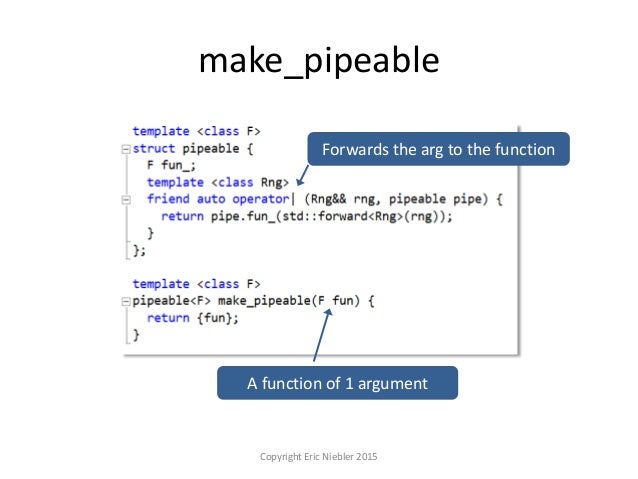 make_pipeable

template <class F>
struct pipeable {
  F fun_;
  template <class Rng>
  friend auto operator| (Rng&& rng, pipeable pipe) {
    return pipe.fun_(std::forward<Rng>(rng));
  }
};

template <class F>
pipeable<F> make_pipeable(F fun) {
  return {fun};
}

Forwards the arg to the function

A function of 1 argument

Copyright Eric Niebler 2015